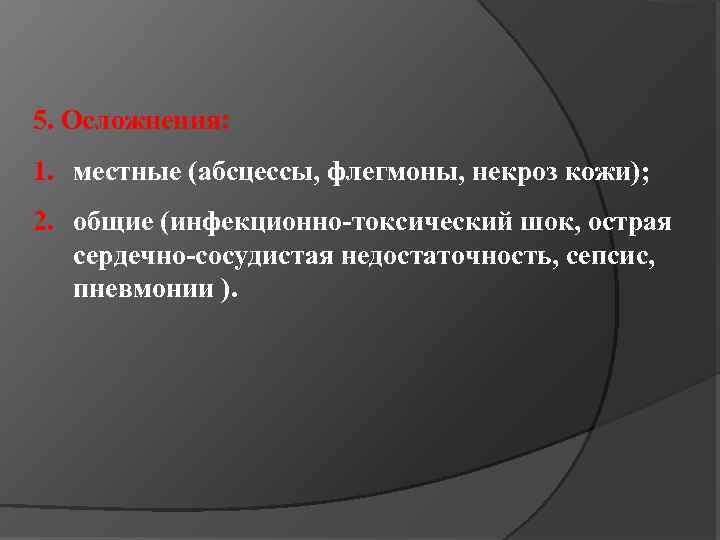 5. Осложнения:

1. местные (абсцессы, флегмоны, некроз кожи);

2. общие (инфекционно-токсический шок, острая сердечно-сосудистая недостаточность, сепсис, пневмонии ).